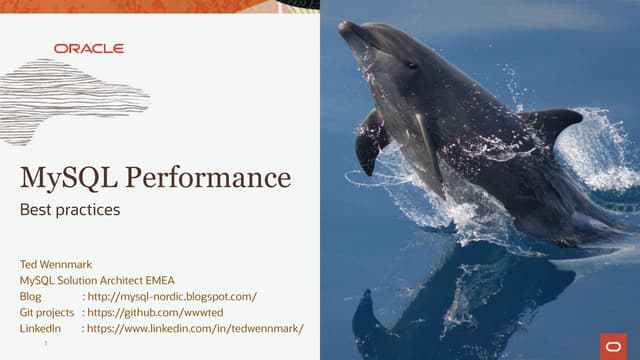 ORACLE

MySQL Performance

Best practices

Ted Wennmark
MySQL Solution Architect EMEA
Blog : http://mysql-nordic.blogspot.com/
Git projects : https://github.com/wwwted
LinkedIn : https://www.linkedin.com/in/tedwennmark/

1